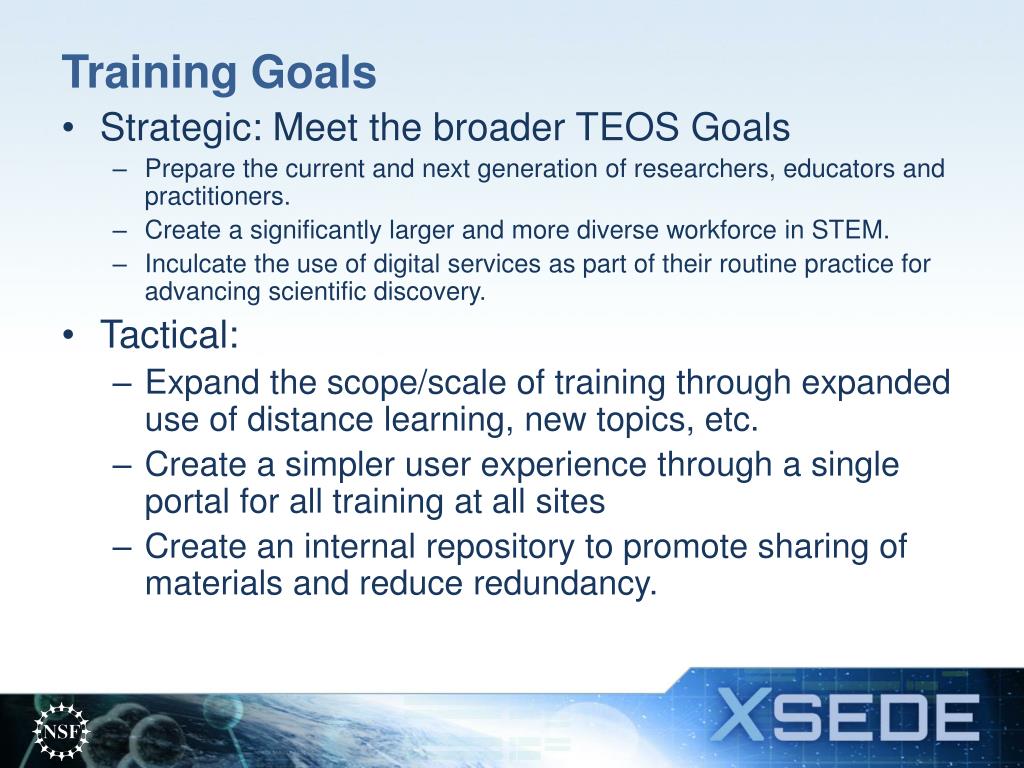 Training Goals

• Strategic: Meet the broader TEOS Goals
  – Prepare the current and next generation of researchers, educators and practitioners.
  – Create a significantly larger and more diverse workforce in STEM.
  – Inculcate the use of digital services as part of their routine practice for advancing scientific discovery.

• Tactical:
  – Expand the scope/scale of training through expanded use of distance learning, new topics, etc.
  – Create a simpler user experience through a single portal for all training at all sites
  – Create an internal repository to promote sharing of materials and reduce redundancy.

NSF

XSEDE